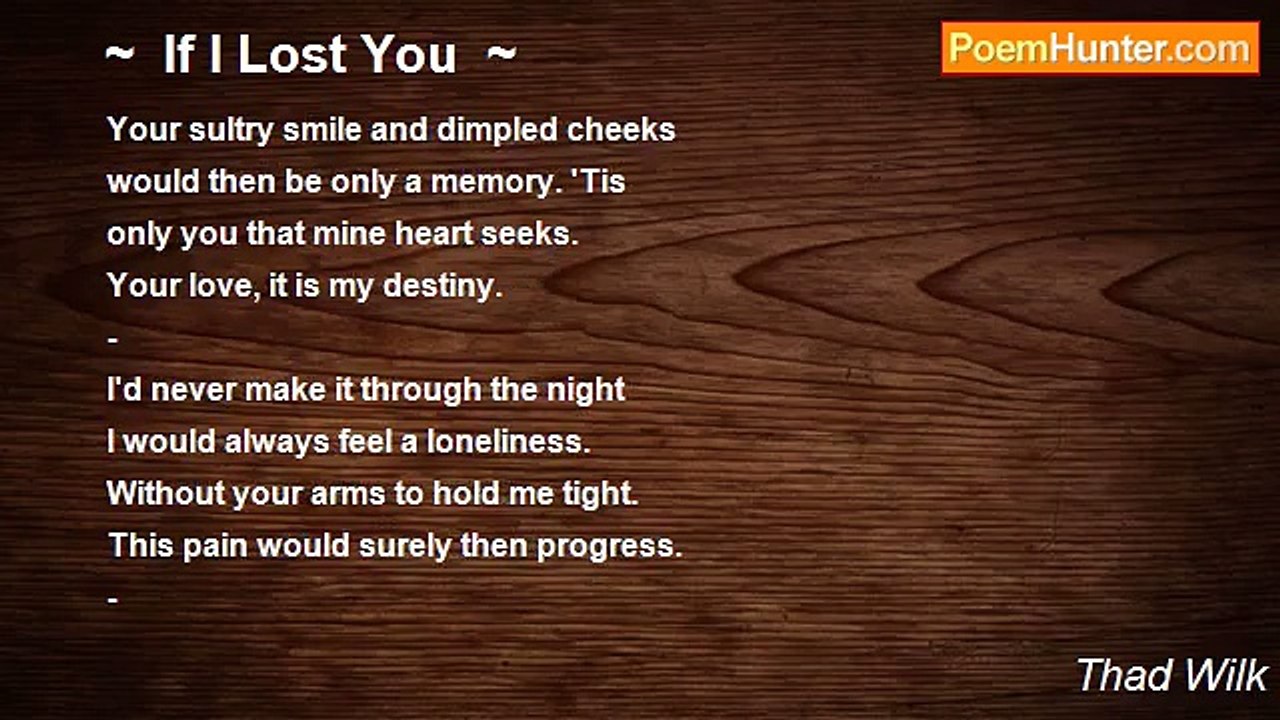 ~ If I Lost You ~

PoemHunter.com

Your sultry smile and dimpled cheeks
would then be only a memory. 'Tis
only you that mine heart seeks.
Your love, it is my destiny.
-
I'd never make it through the night
I would always feel a loneliness.
Without your arms to hold me tight.
This pain would surely then progress.
-

Thad Wilk